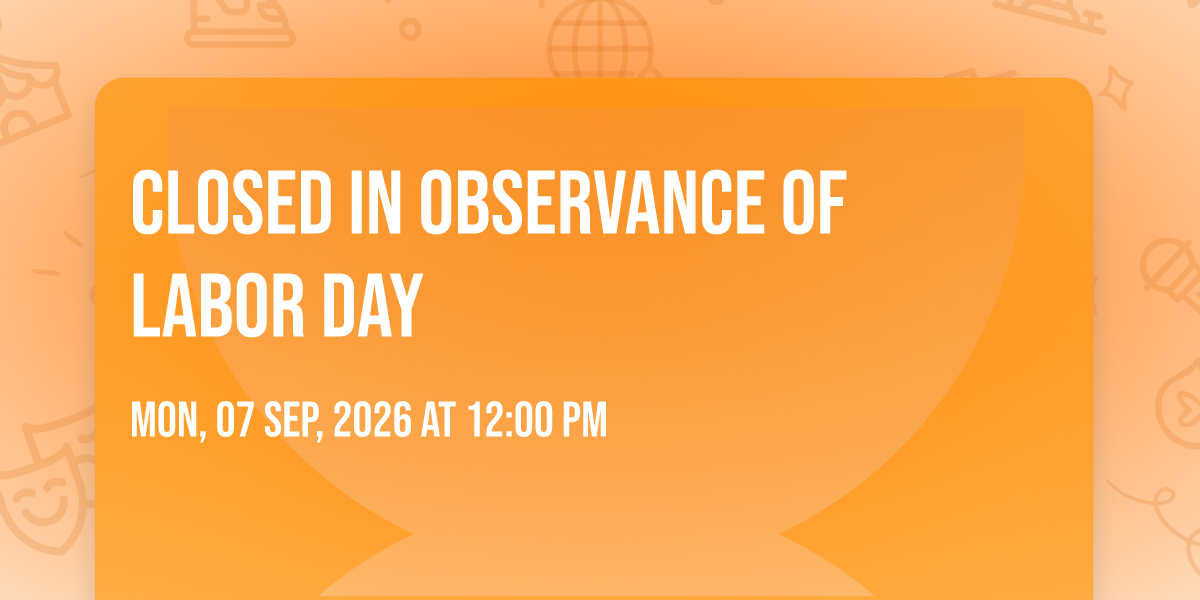 CLOSED IN OBSERVANCE OF LABOR DAY

MON, 07 SEP, 2026 AT 12:00 PM